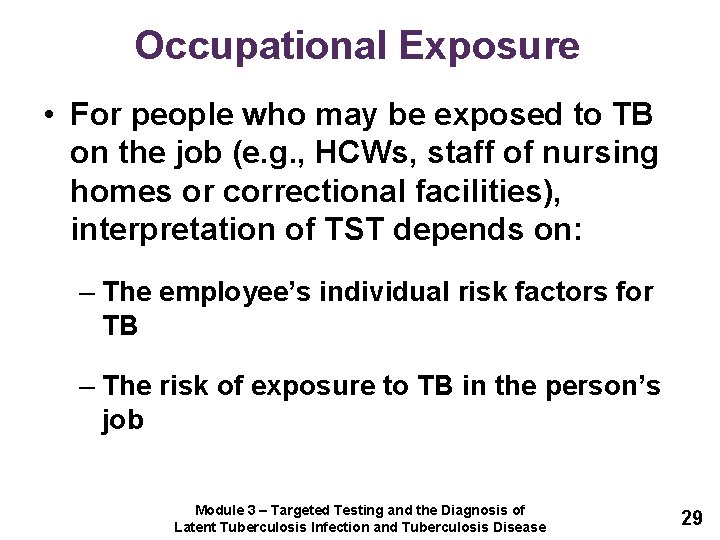 Occupational Exposure

• For people who may be exposed to TB on the job (e.g., HCWs, staff of nursing homes or correctional facilities), interpretation of TST depends on:

– The employee's individual risk factors for TB

– The risk of exposure to TB in the person's job

Module 3 – Targeted Testing and the Diagnosis of Latent Tuberculosis Infection and Tuberculosis Disease

29